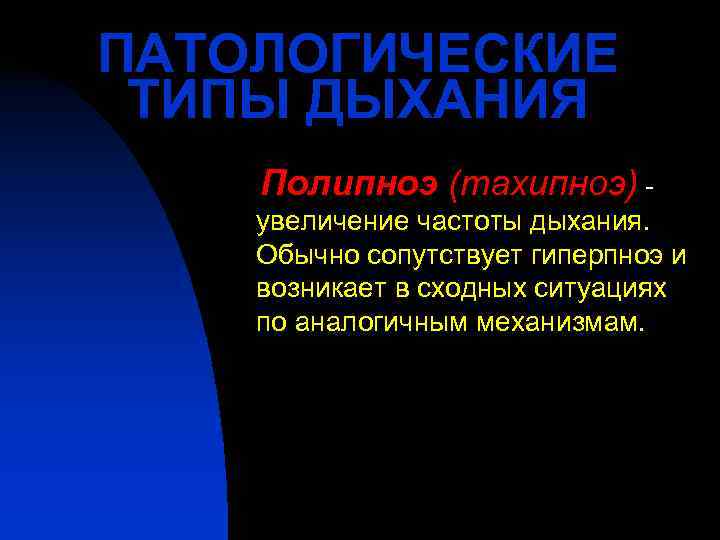 ПАТОЛОГИЧЕСКИЕ ТИПЫ ДЫХАНИЯ

Полипноэ (тахипноэ) - увеличение частоты дыхания. Обычно сопутствует гиперпноэ и возникает в сходных ситуациях по аналогичным механизмам.